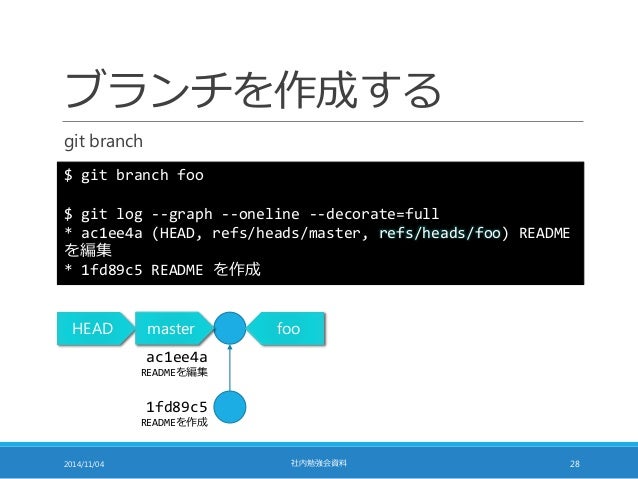 ブランチを作成する

git branch

$ git branch foo

$ git log --graph --oneline --decorate=full
* ac1ee4a (HEAD, refs/heads/master, refs/heads/foo) README を編集
* 1fd89c5 README を作成

HEAD
master
foo
ac1ee4a
READMEを編集
1fd89c5
READMEを作成

2014/11/04
社内勉強会資料
28